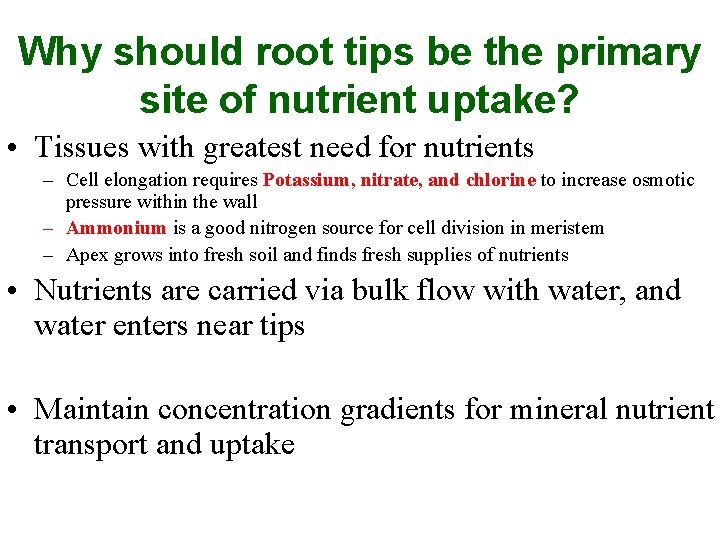 Why should root tips be the primary site of nutrient uptake?

• Tissues with greatest need for nutrients
– Cell elongation requires Potassium, nitrate, and chlorine to increase osmotic pressure within the wall
– Ammonium is a good nitrogen source for cell division in meristem
– Apex grows into fresh soil and finds fresh supplies of nutrients

• Nutrients are carried via bulk flow with water, and water enters near tips

• Maintain concentration gradients for mineral nutrient transport and uptake